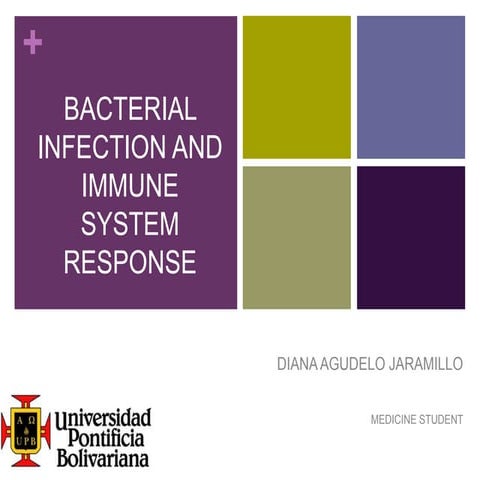 +

BACTERIAL INFECTION AND IMMUNE SYSTEM RESPONSE

DIANA AGUDELO JARAMILLO

MEDICINE STUDENT

Α Ω
UPB
Universidad
Pontificia
Bolivariana